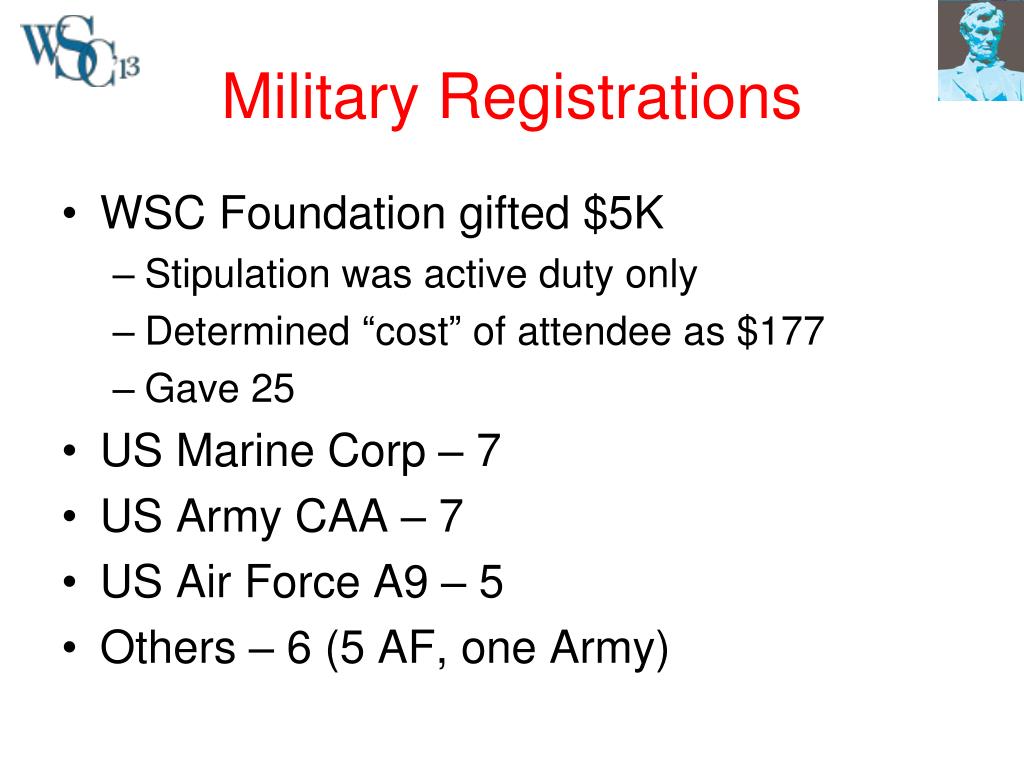 WSC 13

Military Registrations

• WSC Foundation gifted \$5K
– Stipulation was active duty only
– Determined “cost” of attendee as \$177
– Gave 25
• US Marine Corp – 7
• US Army CAA – 7
• US Air Force A9 – 5
• Others – 6 (5 AF, one Army)